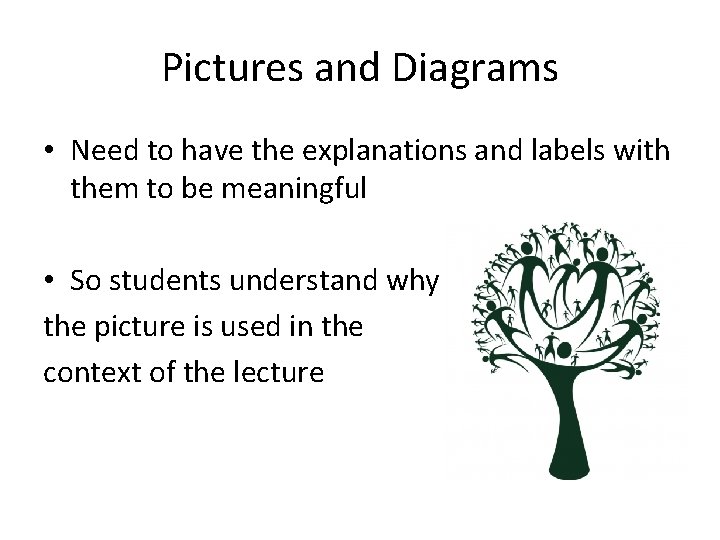 Pictures and Diagrams

• Need to have the explanations and labels with them to be meaningful

• So students understand why the picture is used in the context of the lecture